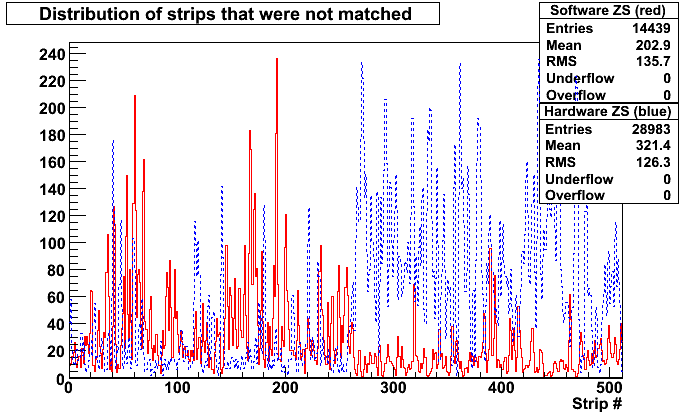 Distribution of strips that were not matched

| Software ZS (red) | |
|---|---|
| Entries | 14439 |
| Mean | 202.9 |
| RMS | 135.7 |
| Underflow | 0 |
| Overflow | 0 |

| Hardware ZS (blue) | |
|---|---|
| Entries | 28983 |
| Mean | 321.4 |
| RMS | 126.3 |
| Underflow | 0 |
| Overflow | 0 |

240
220
200
180
160
140
120
100
80
60
40
20
0

0 100 200 300 400 500
Strip #